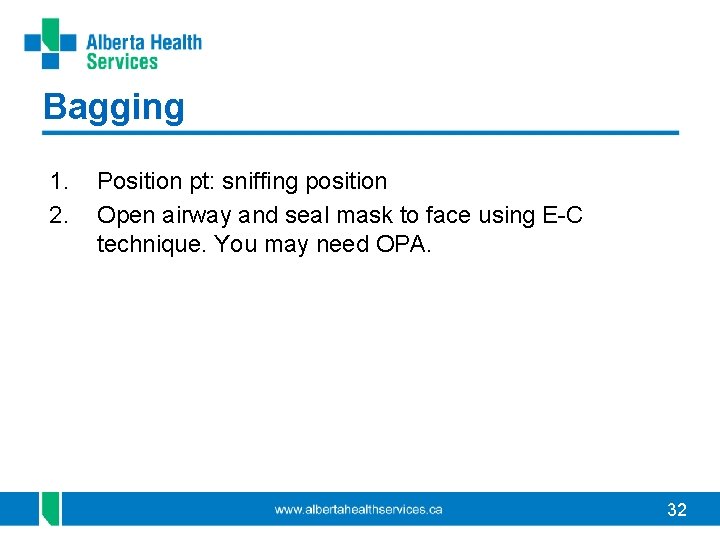 Alberta Health Services

Bagging

1. Position pt: sniffing position
2. Open airway and seal mask to face using E-C technique. You may need OPA.

www.albertahealthservices.ca

32